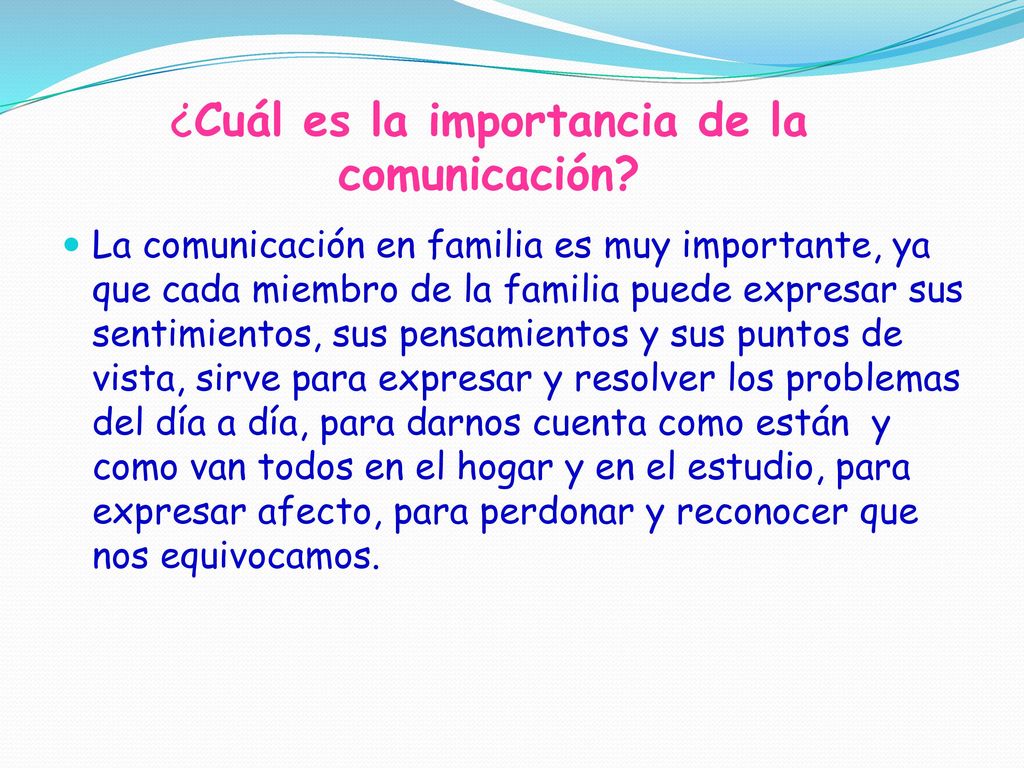 ¿Cuál es la importancia de la comunicación?

La comunicación en familia es muy importante, ya que cada miembro de la familia puede expresar sus sentimientos, sus pensamientos y sus puntos de vista, sirve para expresar y resolver los problemas del día a día, para darnos cuenta como están y como van todos en el hogar y en el estudio, para expresar afecto, para perdonar y reconocer que nos equivocamos.